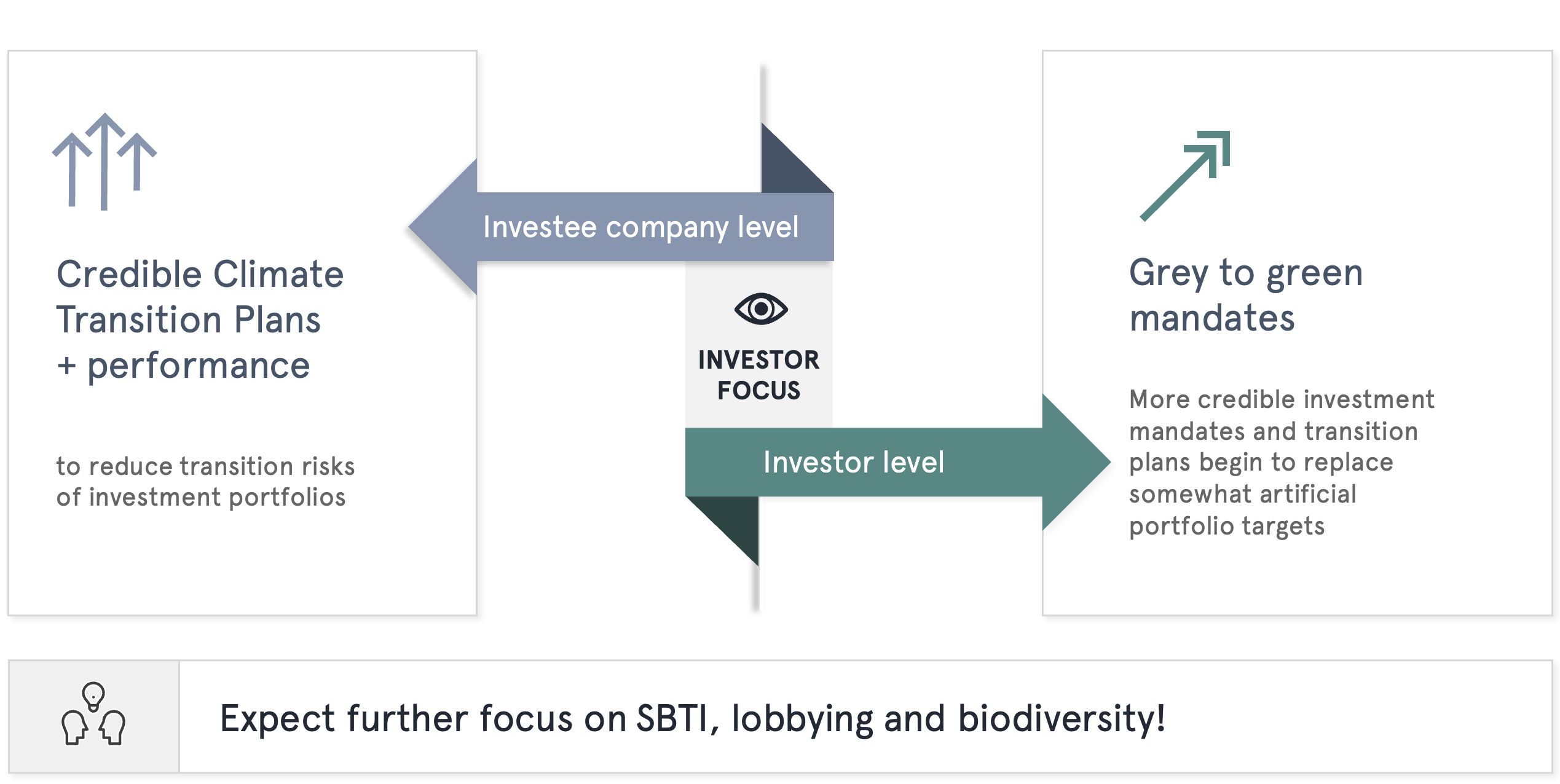 Credible Climate Transition Plans + performance

to reduce transition risks of investment portfolios

Investee company level

INVESTOR FOCUS

Investor level

Grey to green mandates

More credible investment mandates and transition plans begin to replace somewhat artificial portfolio targets

Expect further focus on SBTI, lobbying and biodiversity!